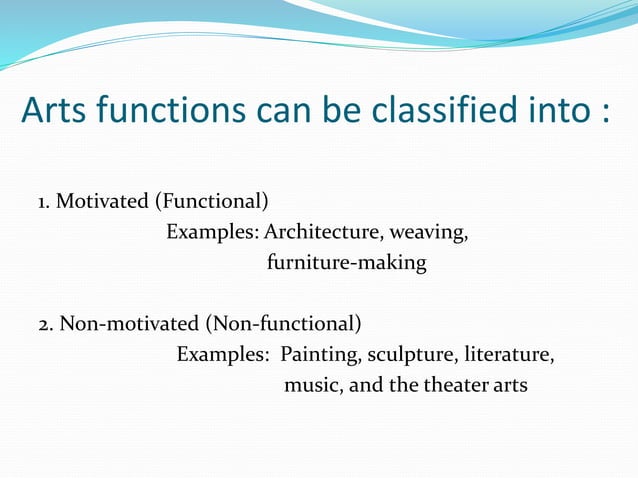 Arts functions can be classified into :

1. Motivated (Functional)
Examples: Architecture, weaving, furniture-making

2. Non-motivated (Non-functional)
Examples: Painting, sculpture, literature, music, and the theater arts